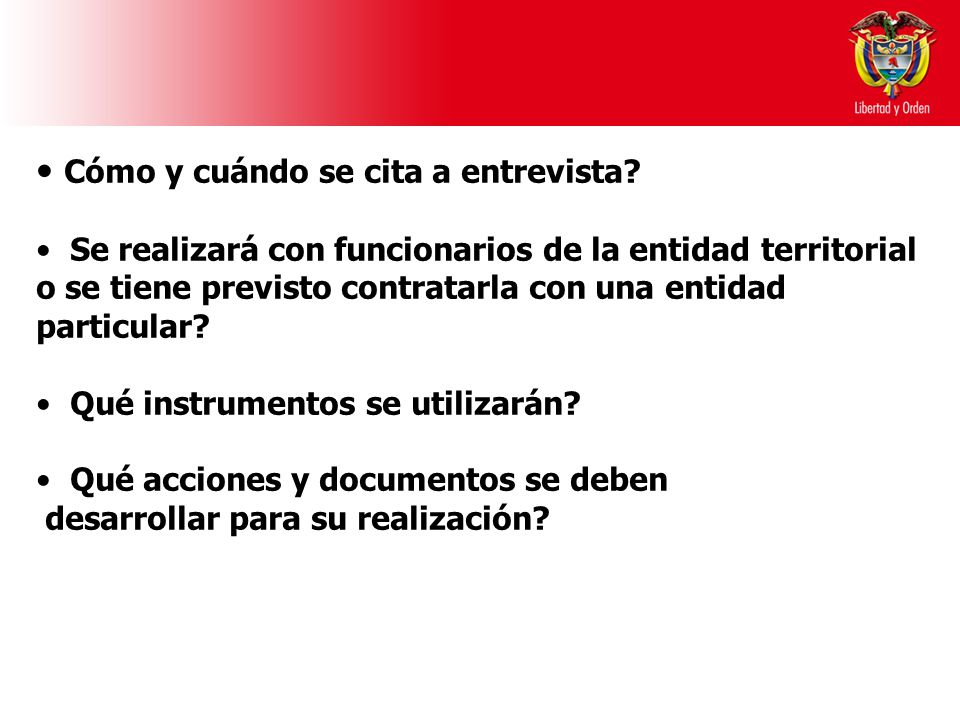 Libertad y Orden

• Cómo y cuándo se cita a entrevista?

• Se realizará con funcionarios de la entidad territorial o se tiene previsto contratarla con una entidad particular?

• Qué instrumentos se utilizarán?

• Qué acciones y documentos se deben desarrollar para su realización?